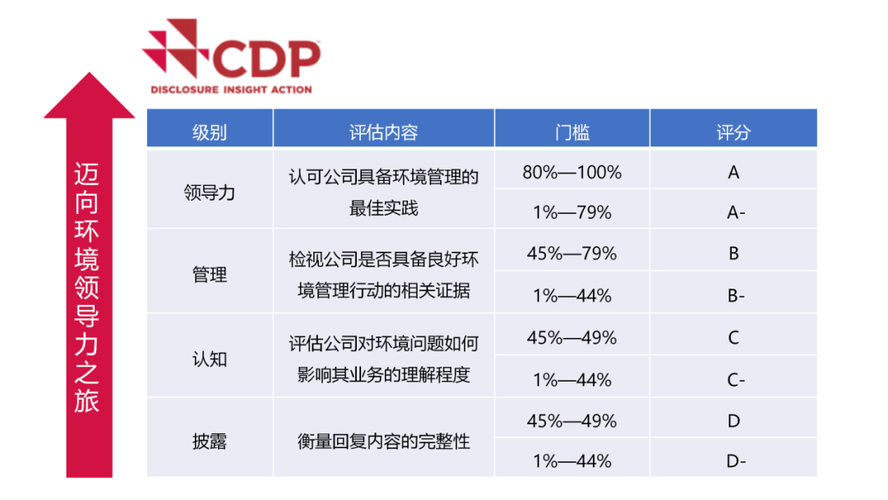 CDP
DISCLOSURE INSIGHT ACTION

迈向环境领导力之旅

| 级别 | 评估内容 | 门槛 | 评分 |
|---|---|---|---|
| 领导力 | 认可公司具备环境管理的最佳实践 | 80%—100% | A |
| | | 1%—79% | A- |
| 管理 | 检视公司是否具备良好环境管理行动的相关证据 | 45%—79% | B |
| | | 1%—44% | B- |
| 认知 | 评估公司对环境问题如何影响其业务的理解程度 | 45%—49% | C |
| | | 1%—44% | C- |
| 披露 | 衡量回复内容的完整性 | 45%—49% | D |
| | | 1%—44% | D- |